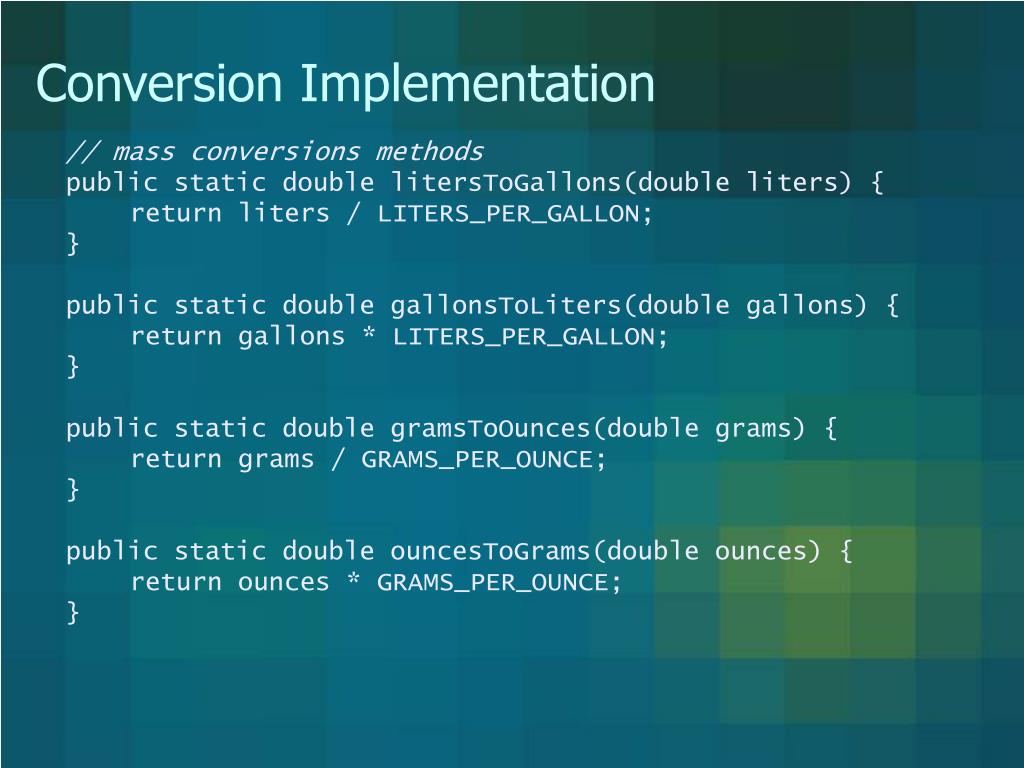 Conversion Implementation

// mass conversions methods
public static double litersToGallons(double liters) {
    return liters / LITERS_PER_GALLON;
}

public static double gallonsToLiters(double gallons) {
    return gallons * LITERS_PER_GALLON;
}

public static double gramsToOunces(double grams) {
    return grams / GRAMS_PER_OUNCE;
}

public static double ouncesToGrams(double ounces) {
    return ounces * GRAMS_PER_OUNCE;
}